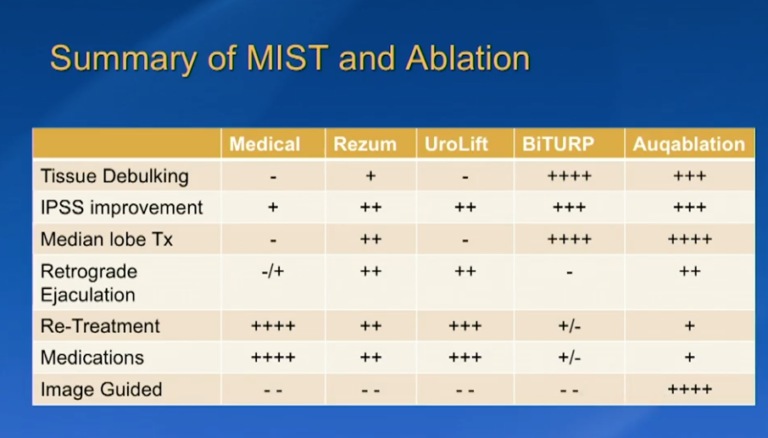 Summary of MIST and Ablation

| | Medical | Rezum | UroLift | BiTURP | Auqablation |
|---|---|---|---|---|---|
| Tissue Debulking | - | + | - | ++++ | +++ |
| IPSS improvement | + | ++ | ++ | +++ | +++ |
| Median lobe Tx | - | ++ | - | ++++ | ++++ |
| Retrograde Ejaculation | -/+ | ++ | ++ | - | ++ |
| Re-Treatment | ++++ | ++ | +++ | +/- | + |
| Medications | ++++ | ++ | +++ | +/- | + |
| Image Guided | - - | - - | - - | - - | ++++ |